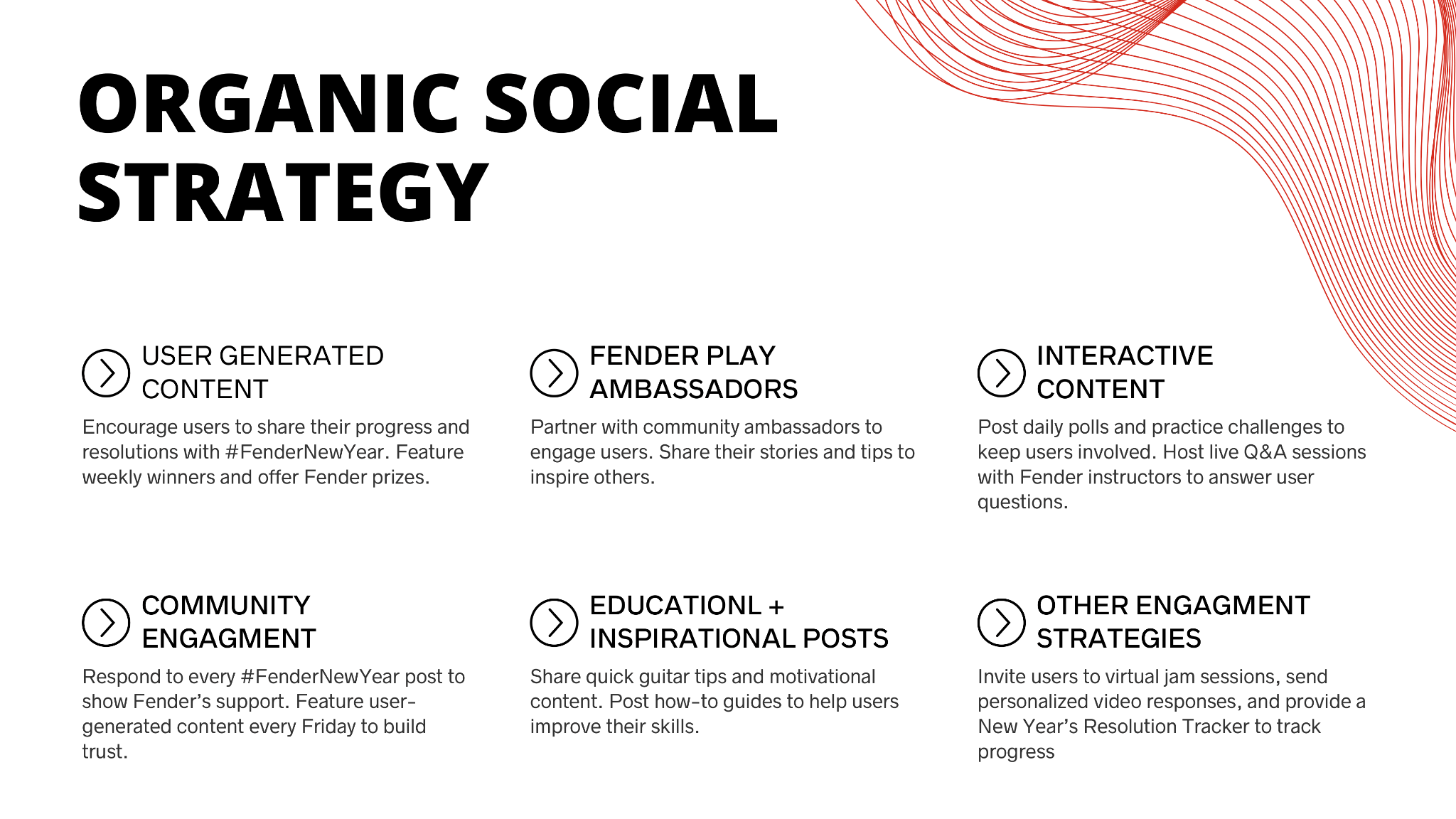 ORGANIC SOCIAL STRATEGY

USER GENERATED CONTENT

Encourage users to share their progress and resolutions with #FenderNewYear. Feature weekly winners and offer Fender prizes.

FENDER PLAY AMBASSADORS

Partner with community ambassadors to engage users. Share their stories and tips to inspire others.

INTERACTIVE CONTENT

Post daily polls and practice challenges to keep users involved. Host live Q&A sessions with Fender instructors to answer user questions.

COMMUNITY ENGAGMENT

Respond to every #FenderNewYear post to show Fender's support. Feature user-generated content every Friday to build trust.

EDUCATIONL + INSPIRATIONAL POSTS

Share quick guitar tips and motivational content. Post how-to guides to help users improve their skills.

OTHER ENGAGMENT STRATEGIES

Invite users to virtual jam sessions, send personalized video responses, and provide a New Year's Resolution Tracker to track progress